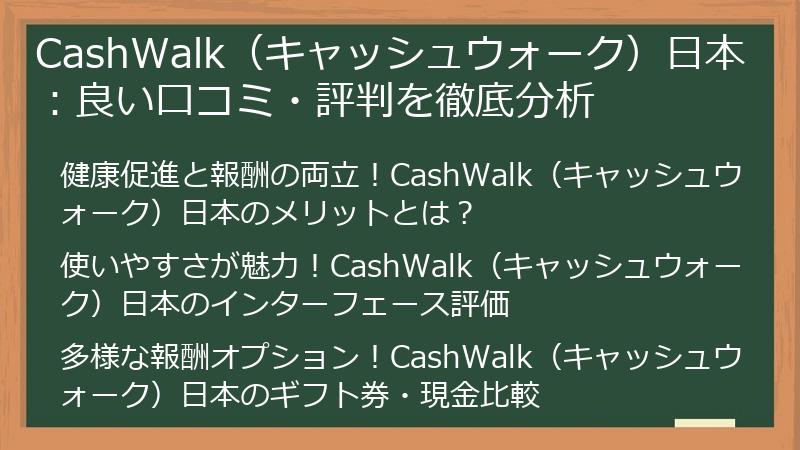 CashWalk（キャッシュウォーク）日本：良い口コミ・評判を徹底分析

健康促進と報酬の両立！CashWalk（キャッシュウォーク）日本のメリットとは？

使いやすさが魅力！CashWalk（キャッシュウォーク）日本のインターフェース評価

多様な報酬オプション！CashWalk（キャッシュウォーク）日本のギフト券・現金比較